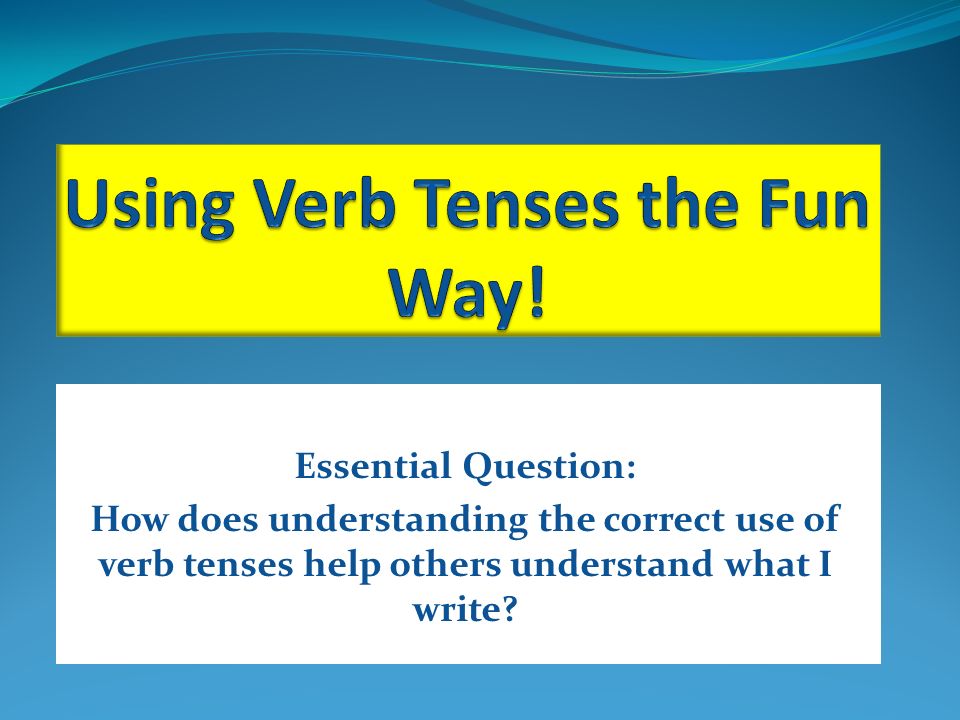 Using Verb Tenses the Fun Way!

Essential Question:
How does understanding the correct use of verb tenses help others understand what I write?